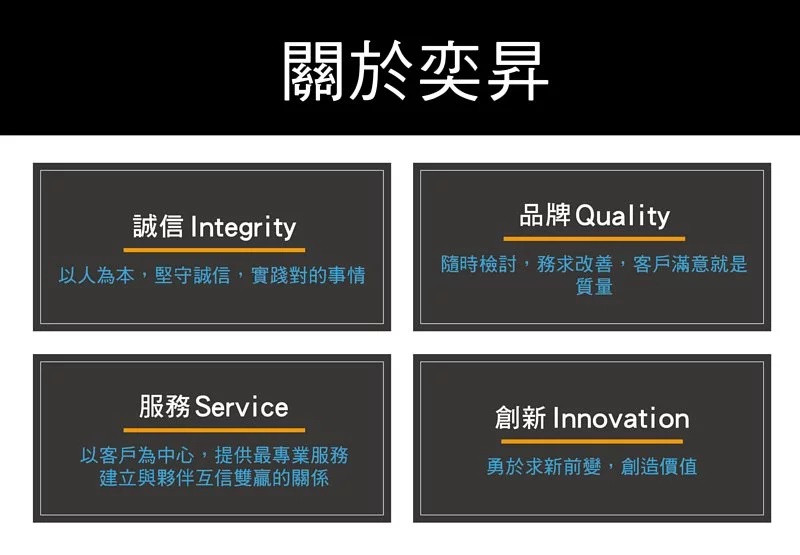 關於奕昇

誠信 Integrity

以人為本，堅守誠信，實踐對的事情

品牌 Quality

隨時檢討，務求改善，客戶滿意就是質量

服務 Service

以客戶為中心，提供最專業服務
建立與夥伴互信雙贏的關係

創新 Innovation

勇於求新前變，創造價值